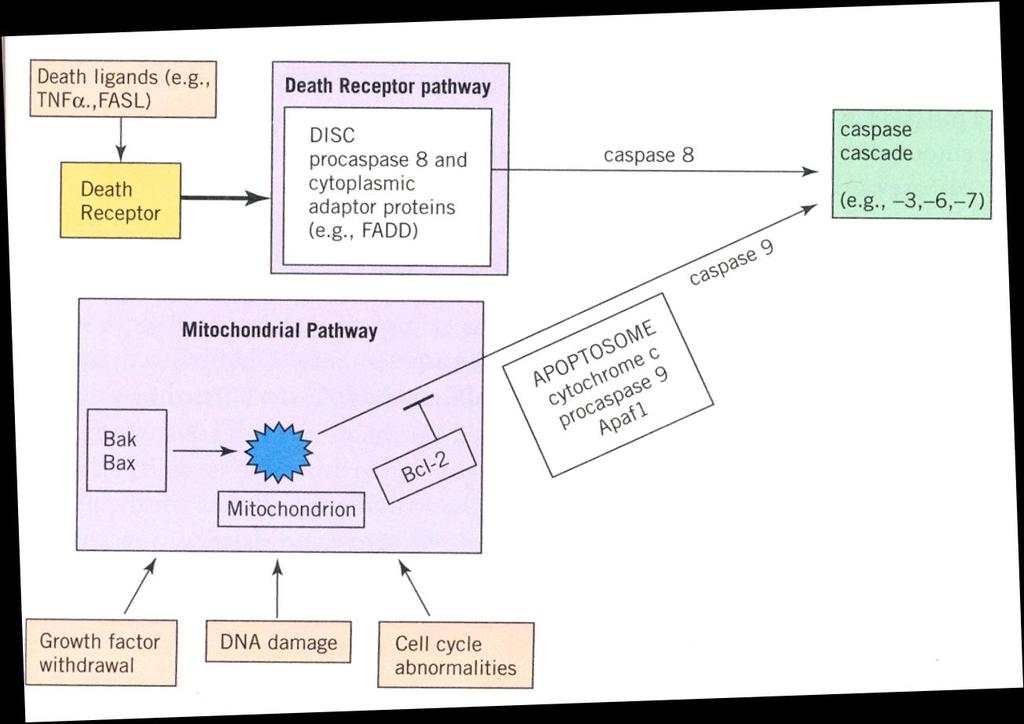 Death ligands (e.g., TNFα.,FASL)

Death Receptor

Death Receptor pathway

DISC
procaspase 8 and cytoplasmic adaptor proteins (e.g., FADD)

caspase 8

caspase cascade

(e.g., –3,–6,–7)

caspase 9

Mitochondrial Pathway

Bak
Bax

Mitochondrion

Bcl-2

APOPTOSOME
cytochrome c
procaspase 9
Apaf1

Growth factor withdrawal

DNA damage

Cell cycle abnormalities